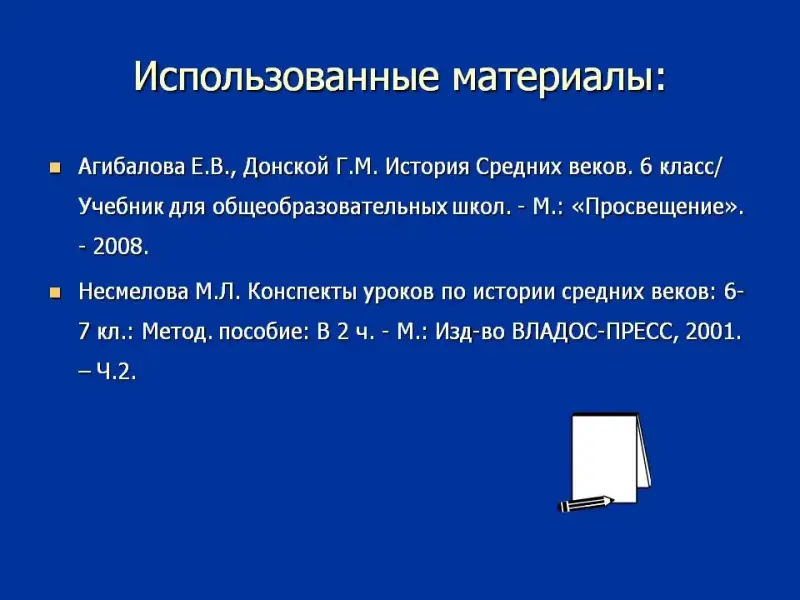 Использованные материалы:

Агибалова Е.В., Донской Г.М. История Средних веков. 6 класс/ Учебник для общеобразовательных школ. - М.: «Просвещение». - 2008.

Несмелова М.Л. Конспекты уроков по истории средних веков: 6-7 кл.: Метод. пособие: В 2 ч. - М.: Изд-во ВЛАДОС-ПРЕСС, 2001. – Ч.2.